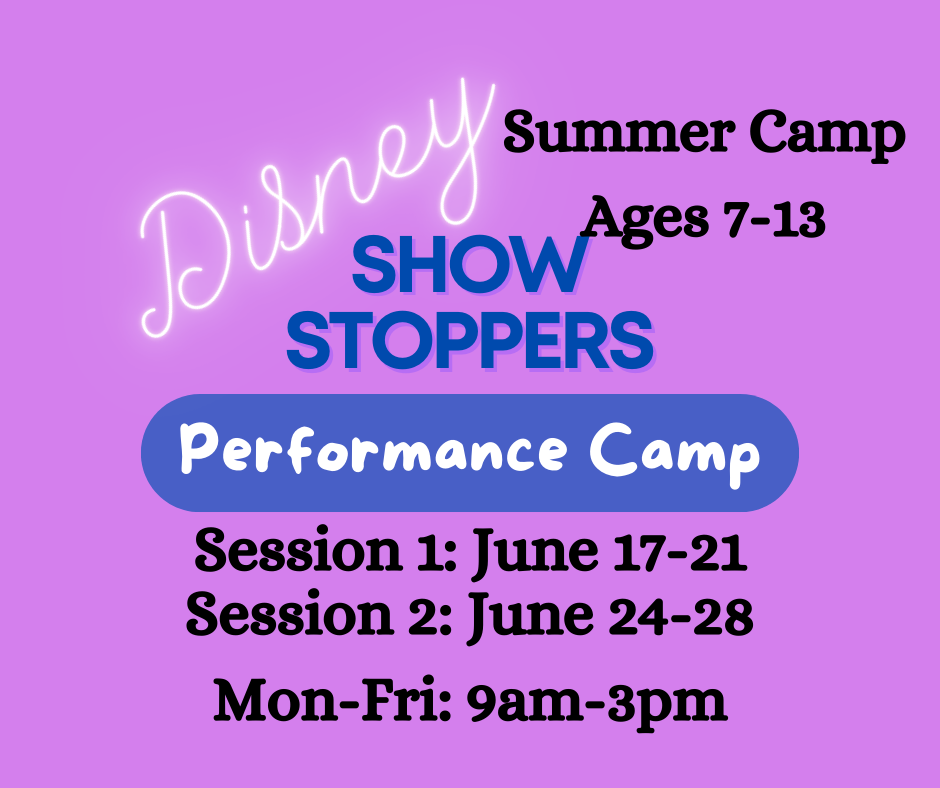 Disney
Summer Camp
Ages 7-13
SHOW STOPPERS
Performance Camp
Session 1: June 17-21
Session 2: June 24-28
Mon-Fri: 9am-3pm